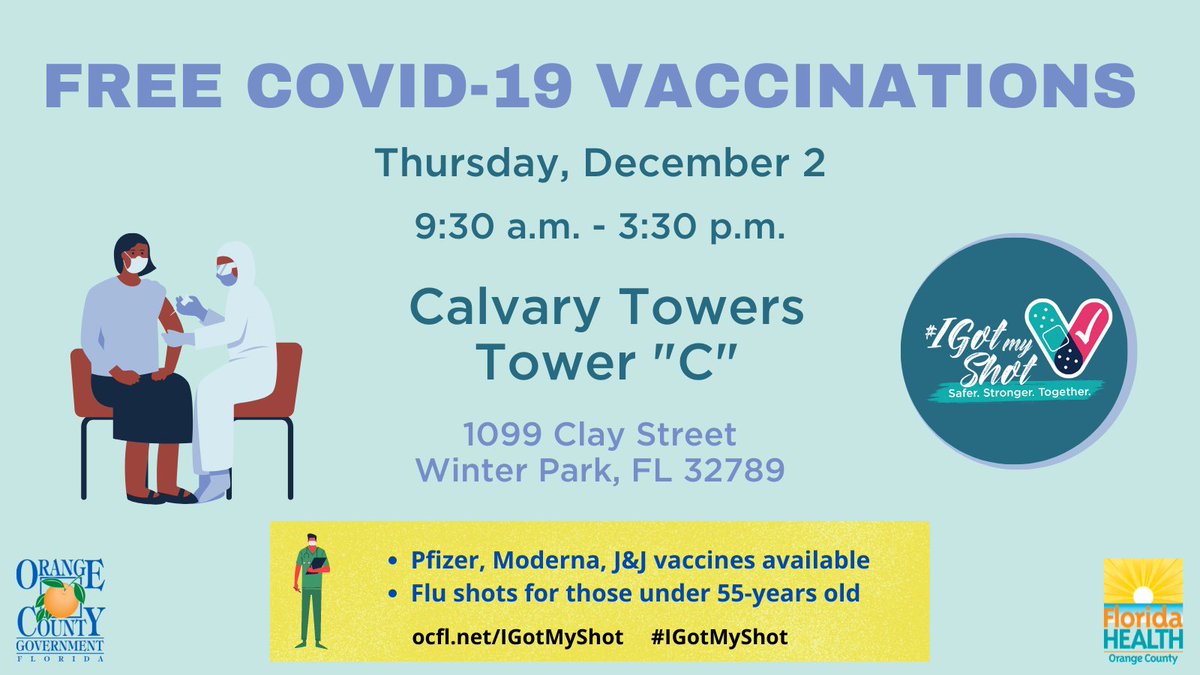 FREE COVID-19 VACCINATIONS

Thursday, December 2

9:30 a.m. - 3:30 p.m.

Calvary Towers
Tower "C"

1099 Clay Street
Winter Park, FL 32789

#IGot my Shot
Safer. Stronger. Together.

- Pfizer, Moderna, J&J vaccines available
- Flu shots for those under 55-years old

ocfl.net/IGotMyShot #IGotMyShot

ORANGE COUNTY GOVERNMENT FLORIDA

Florida HEALTH Orange County